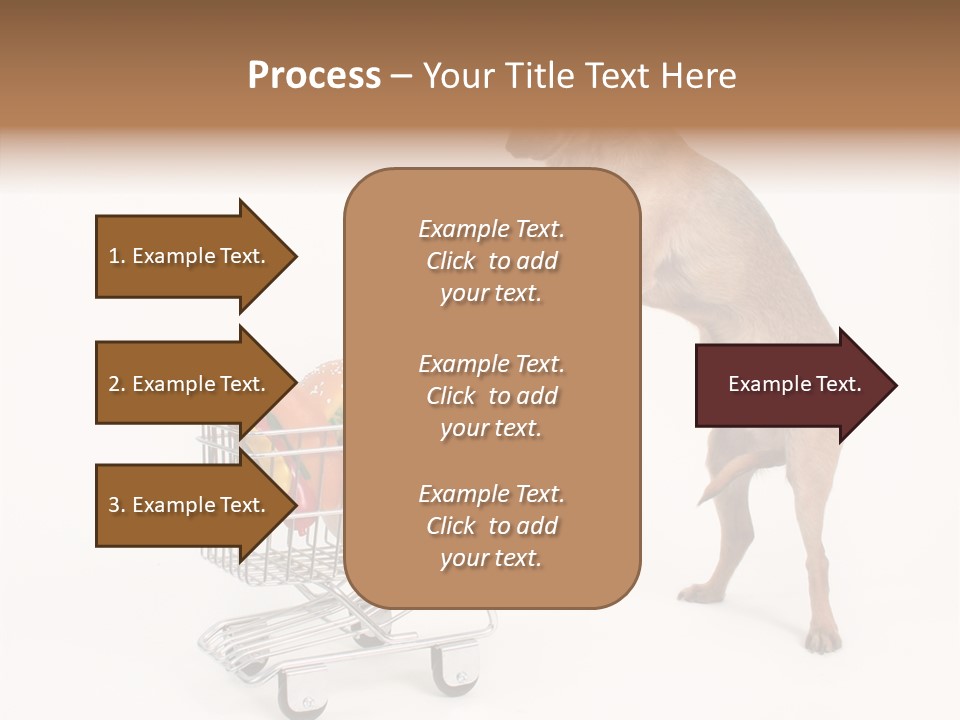 Process – Your Title Text Here

1. Example Text.

2. Example Text.

3. Example Text.

Example Text. Click to add your text.

Example Text. Click to add your text.

Example Text. Click to add your text.

Example Text.